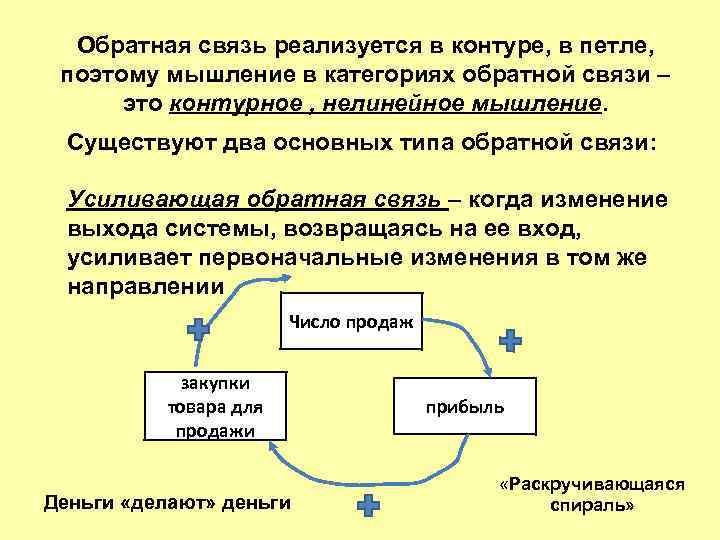 Обратная связь реализуется в контуре, в петле, поэтому мышление в категориях обратной связи – это контурное , нелинейное мышление.

Существуют два основных типа обратной связи:

Усиливающая обратная связь – когда изменение выхода системы, возвращаясь на ее вход, усиливает первоначальные изменения в том же направлении

Число продаж

прибыль

закупки товара для продажи

Деньги «делают» деньги

«Раскручивающаяся спираль»